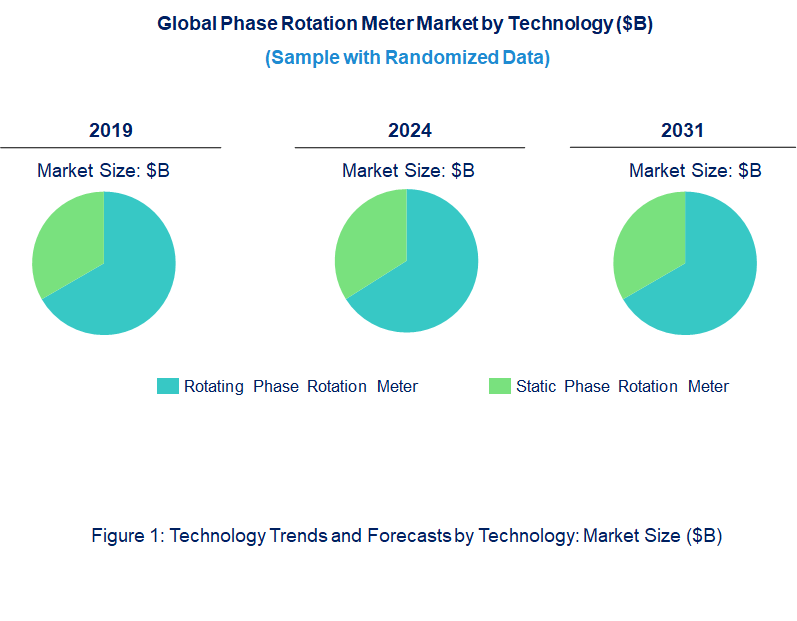 Global Phase Rotation Meter Market by Technology ($B)

(Sample with Randomized Data)

2019

Market Size: $B

2024

Market Size: $B

2031

Market Size: $B

Rotating Phase Rotation Meter

Static Phase Rotation Meter

Figure 1: Technology Trends and Forecasts by Technology: Market Size ($B)